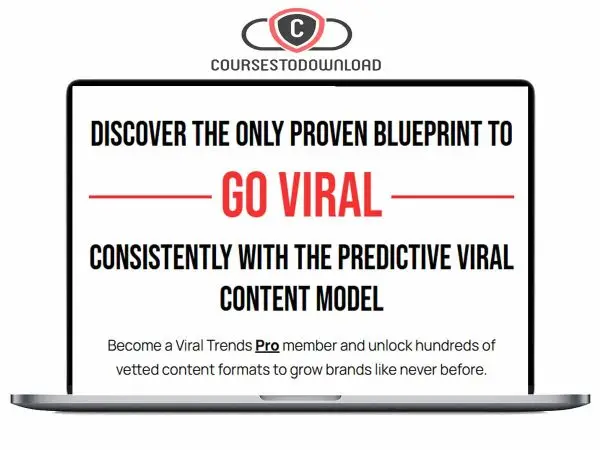 C
COURSESTODOWNLOAD

DISCOVER THE ONLY PROVEN BLUEPRINT TO

GO VIRAL

CONSISTENTLY WITH THE PREDICTIVE VIRAL CONTENT MODEL

Become a Viral Trends Pro member and unlock hundreds of vetted content formats to grow brands like never before.